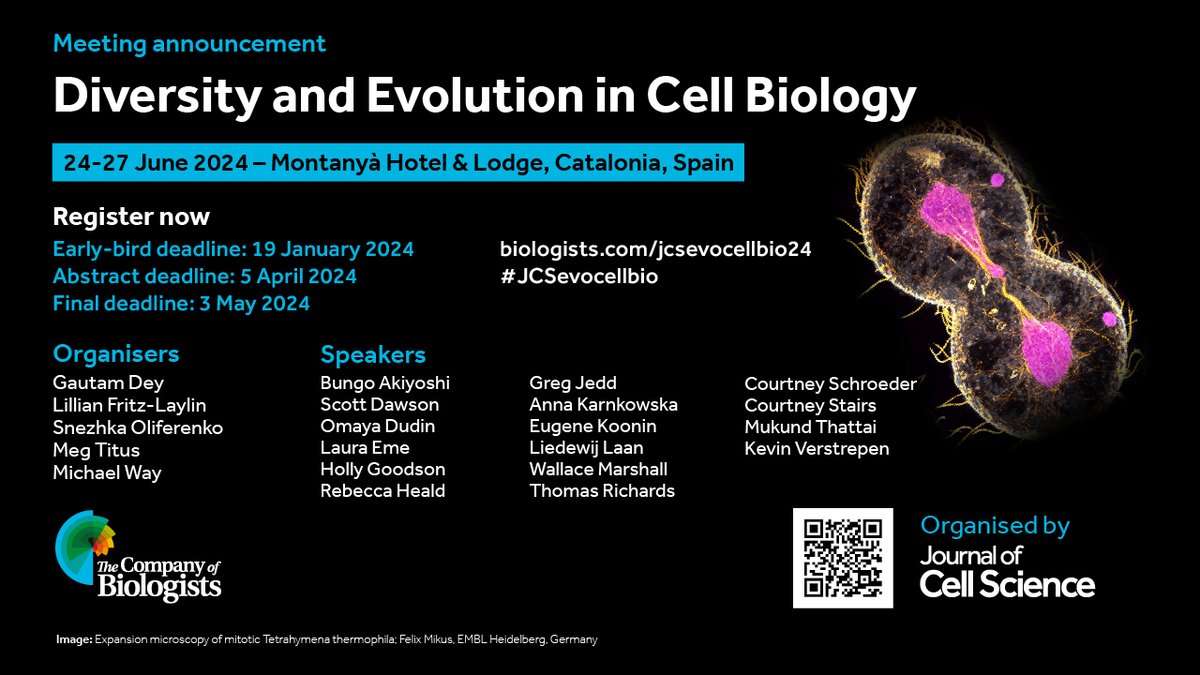 Meeting announcement

Diversity and Evolution in Cell Biology

24-27 June 2024 – Montanyà Hotel & Lodge, Catalonia, Spain

Register now

Early-bird deadline: 19 January 2024
Abstract deadline: 5 April 2024
Final deadline: 3 May 2024

biologists.com/jcsevocellbio24
#JCSevocellbio

Organisers
Gautam Dey
Lillian Fritz-Laylin
Snezhka Oliferenko
Meg Titus
Michael Way

Speakers
Bungo Akiyoshi
Scott Dawson
Omaya Dudin
Laura Eme
Holly Goodson
Rebecca Heald

Greg Jedd
Anna Karnkowska
Eugene Koonin
Liedewij Laan
Wallace Marshall
Thomas Richards

Courtney Schroeder
Courtney Stairs
Mukund Thattai
Kevin Verstrepen

The Company of Biologists

Organised by
Journal of Cell Science

Image: Expansion microscopy of mitotic Tetrahymena thermophila; Felix Mikus, EMBL Heidelberg, Germany